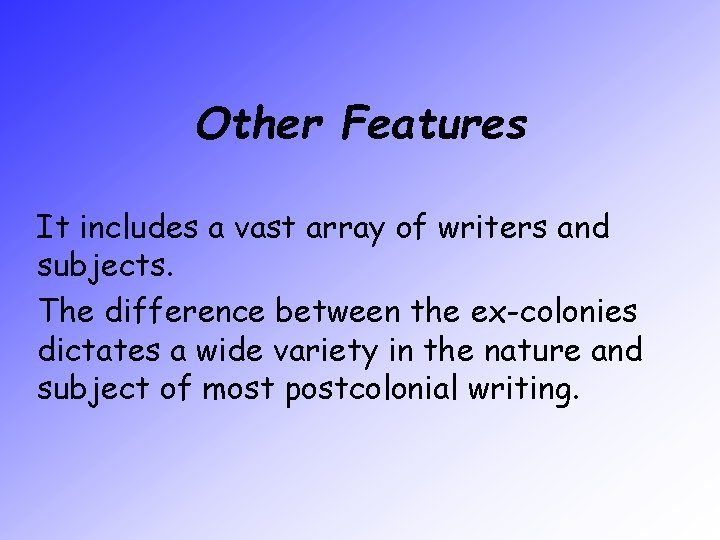 Other Features

It includes a vast array of writers and subjects.

The difference between the ex-colonies dictates a wide variety in the nature and subject of most postcolonial writing.